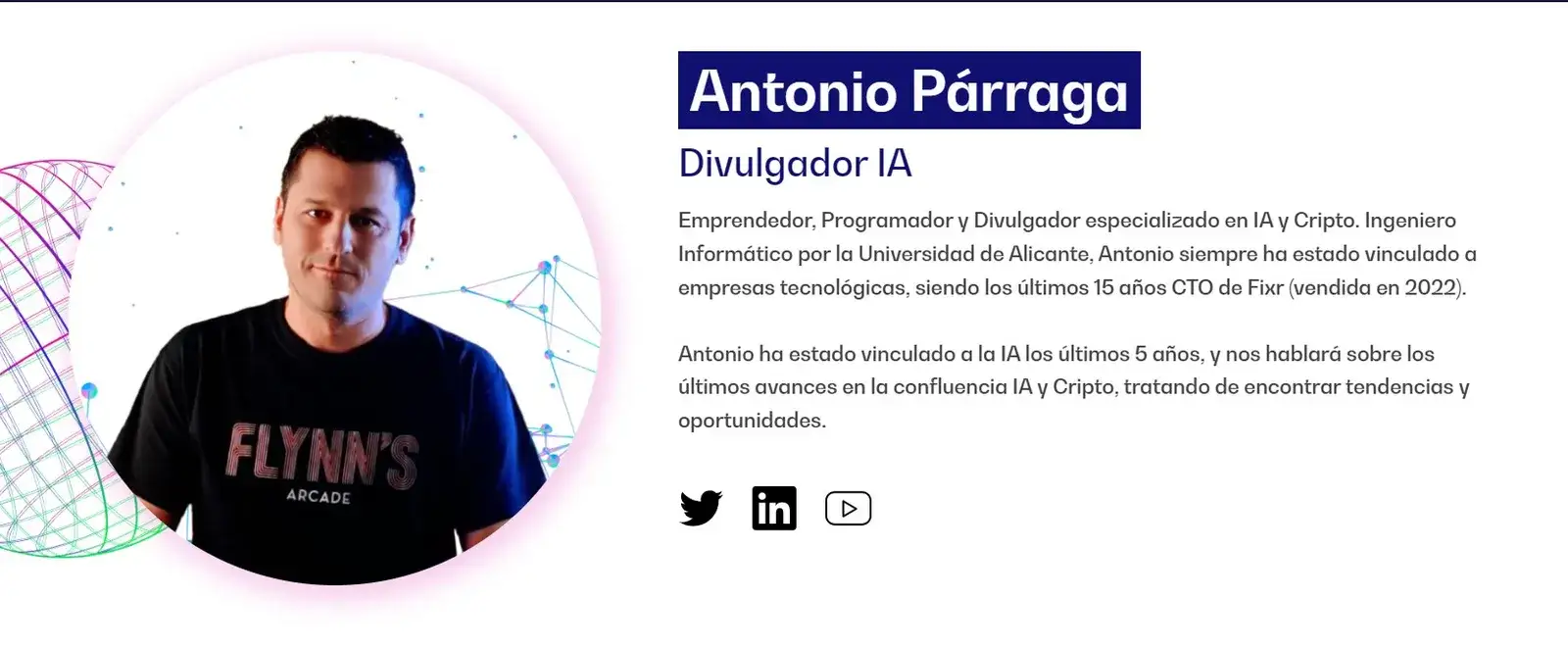 FLYNN'S
ARCADE

Antonio Párraga

Divulgador IA

Emprendedor, Programador y Divulgador especializado en IA y Cripto. Ingeniero Informático por la Universidad de Alicante, Antonio siempre ha estado vinculado a empresas tecnológicas, siendo los últimos 15 años CTO de Fixr (vendida en 2022).

Antonio ha estado vinculado a la IA los últimos 5 años, y nos hablará sobre los últimos avances en la confluencia IA y Cripto, tratando de encontrar tendencias y oportunidades.

in